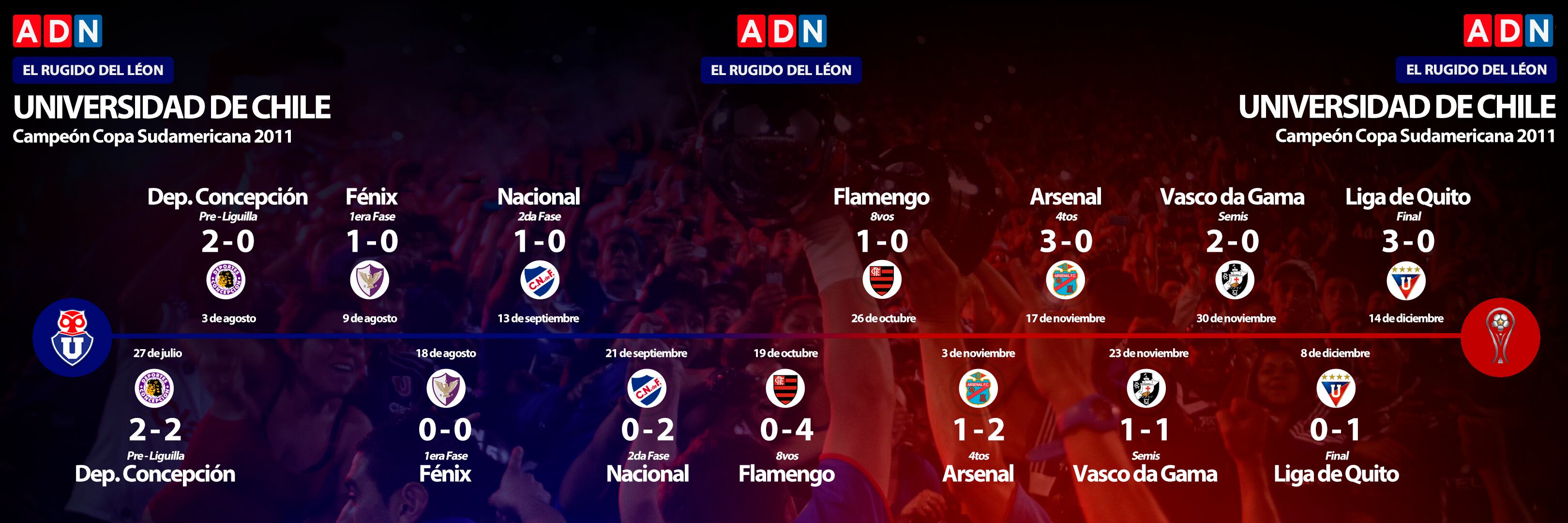 ADN

EL RUGIDO DEL LÉON

UNIVERSIDAD DE CHILE
Campeón Copa Sudamericana 2011

ADN

EL RUGIDO DEL LÉON

ADN

EL RUGIDO DEL LÉON

UNIVERSIDAD DE CHILE
Campeón Copa Sudamericana 2011

Dep. Concepción
Pre - Liguilla
2 - 0
3 de agosto

Fénix
1era Fase
1 - 0
9 de agosto

Nacional
2da Fase
1 - 0
13 de septiembre

Flamengo
8vos
1 - 0
26 de octubre

Arsenal
4tos
3 - 0
17 de noviembre

Vasco da Gama
Semis
2 - 0
30 de noviembre

Liga de Quito
Final
3 - 0
14 de diciembre

27 de julio
2 - 2
Pre - Liguilla
Dep. Concepción

18 de agosto
0 - 0
1era Fase
Fénix

21 de septiembre
0 - 2
2da Fase
Nacional

19 de octubre
0 - 4
8vos
Flamengo

3 de noviembre
1 - 2
4tos
Arsenal

23 de noviembre
1 - 1
Semis
Vasco da Gama

8 de diciembre
0 - 1
Final
Liga de Quito